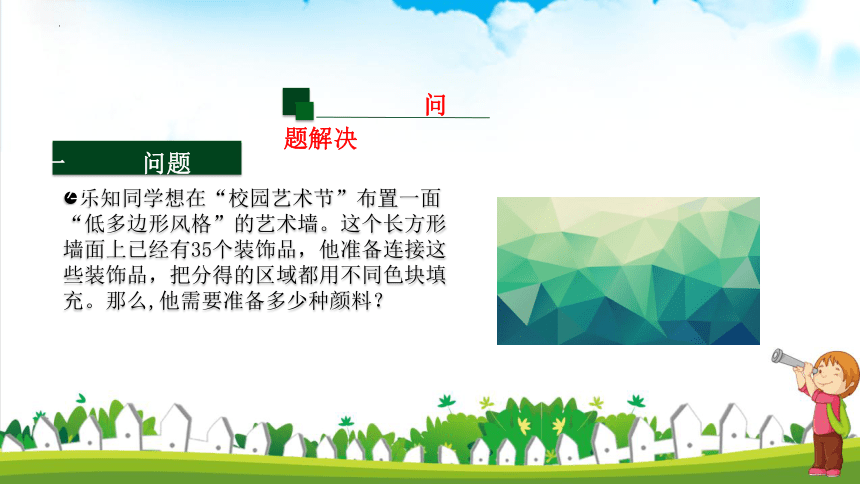 问题解决

一　问题

乐知同学想在“校园艺术节”布置一面“低多边形风格”的艺术墙。这个长方形墙面上已经有35个装饰品，他准备连接这些装饰品，把分得的区域都用不同色块填充。那么,他需要准备多少种颜料？